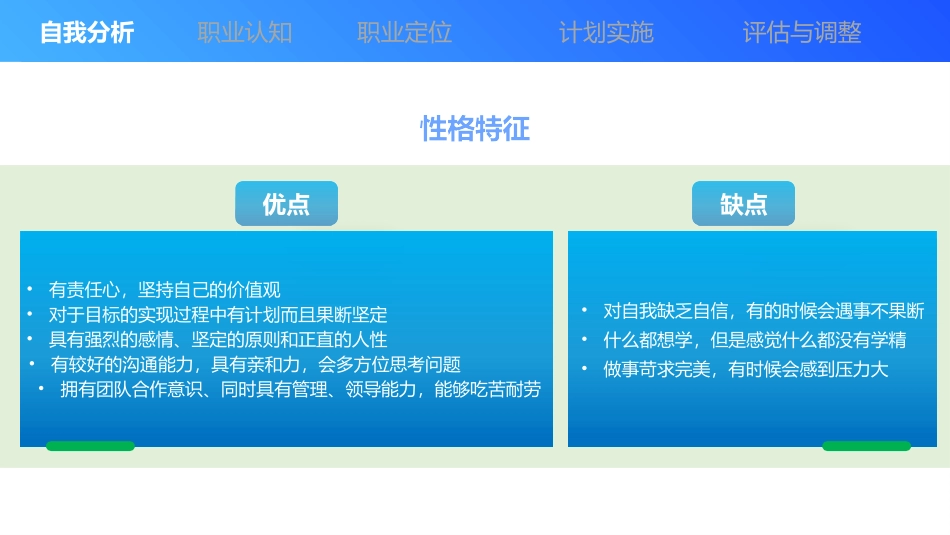 自我分析 职业认知 职业定位 计划实施 评估与调整

性格特征

优点

• 有责任心，坚持自己的价值观
• 对于目标的实现过程中有计划而且果断坚定
• 具有强烈的感情、坚定的原则和正直的人性
• 有较好的沟通能力，具有亲和力，会多方位思考问题
• 拥有团队合作意识、同时具有管理、领导能力，能够吃苦耐劳

缺点

• 对自我缺乏自信，有的时候会遇事不果断
• 什么都想学，但是感觉什么都没有学精
• 做事苛求完美，有时候会感到压力大